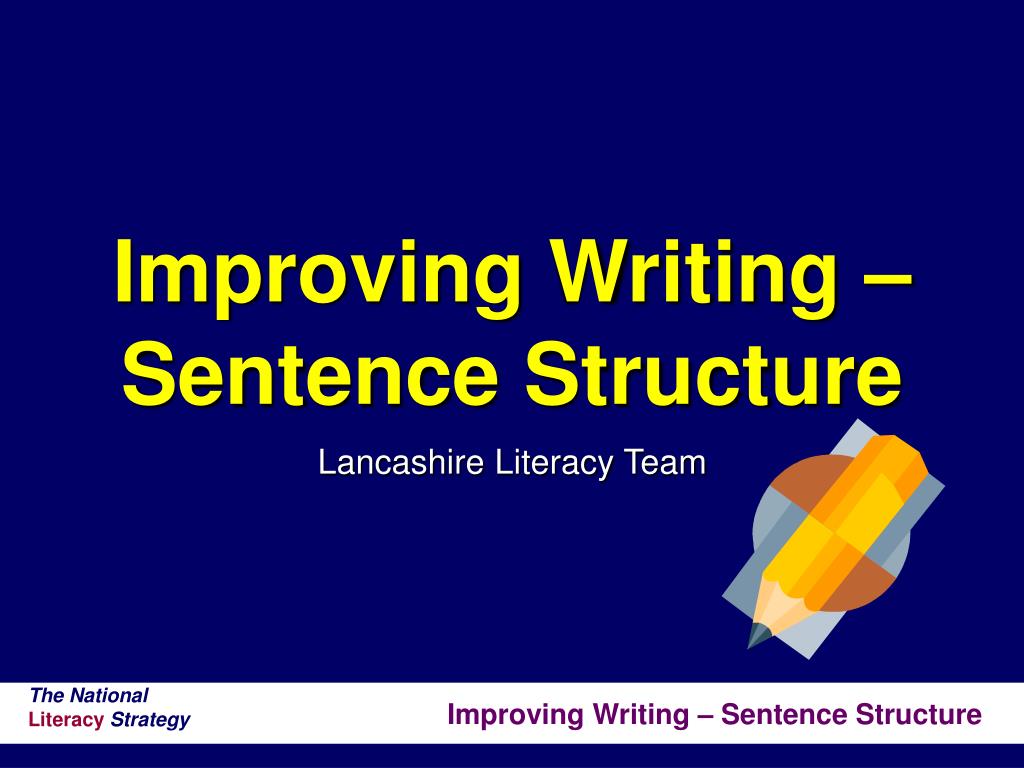 Improving Writing – Sentence Structure

Lancashire Literacy Team

The National
Literacy Strategy

Improving Writing – Sentence Structure